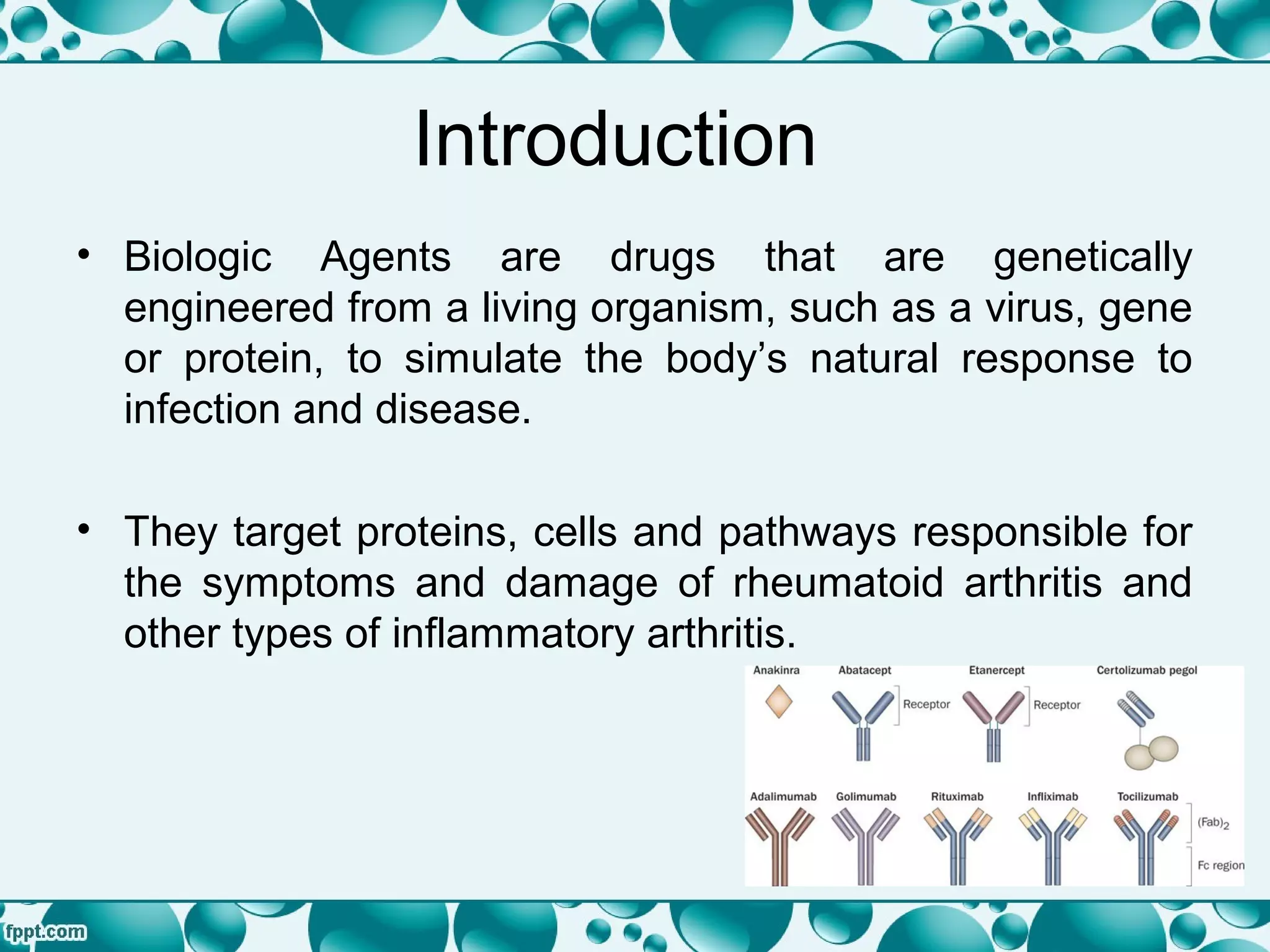 Introduction

• Biologic Agents are drugs that are genetically engineered from a living organism, such as a virus, gene or protein, to simulate the body's natural response to infection and disease.

• They target proteins, cells and pathways responsible for the symptoms and damage of rheumatoid arthritis and other types of inflammatory arthritis.

Anakinra
Abatacept
Receptor
Etanercept
Receptor
Certolizumab pegol
Adalimumab
Golimumab
Rituximab
Infliximab
Tocilizumab
$(Fab)_2$
Fc region

fppt.com